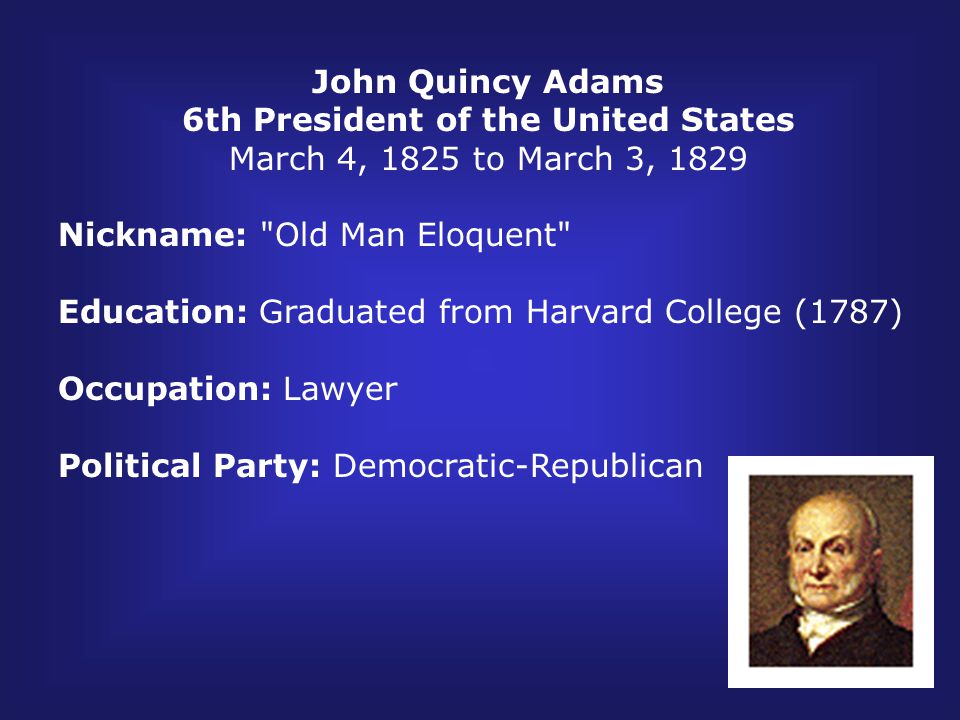 John Quincy Adams
6th President of the United States
March 4, 1825 to March 3, 1829

Nickname: "Old Man Eloquent"

Education: Graduated from Harvard College (1787)

Occupation: Lawyer

Political Party: Democratic-Republican